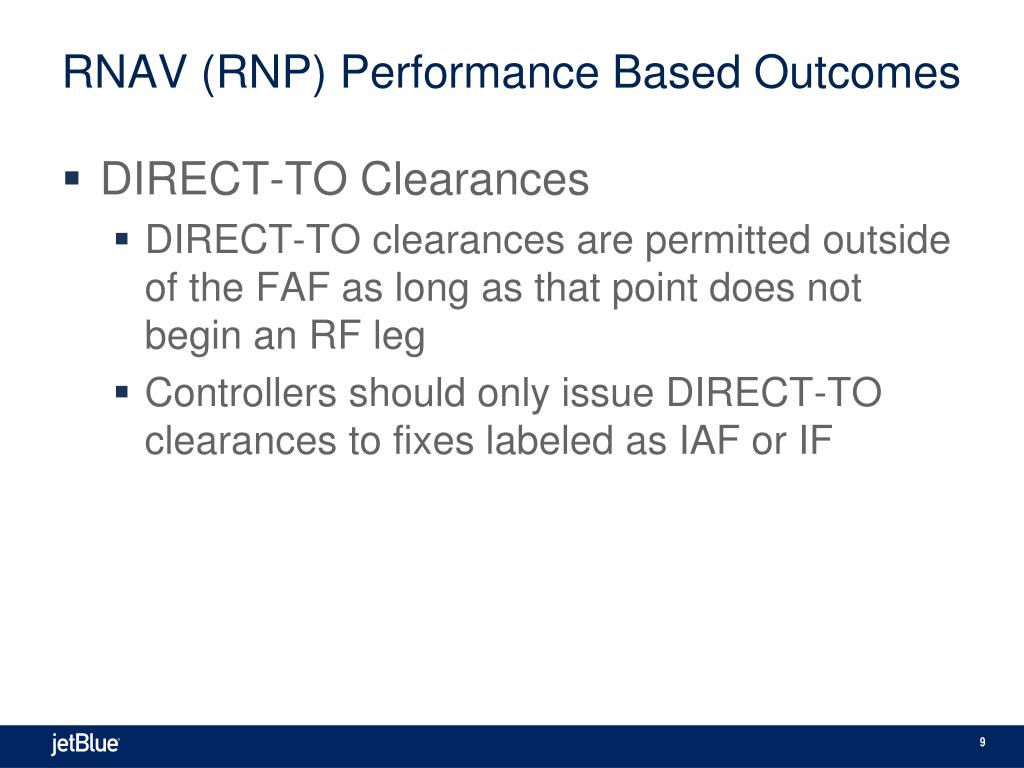 RNAV (RNP) Performance Based Outcomes

▪ DIRECT-TO Clearances
 ▪ DIRECT-TO clearances are permitted outside of the FAF as long as that point does not begin an RF leg
 ▪ Controllers should only issue DIRECT-TO clearances to fixes labeled as IAF or IF

jetBlue

9